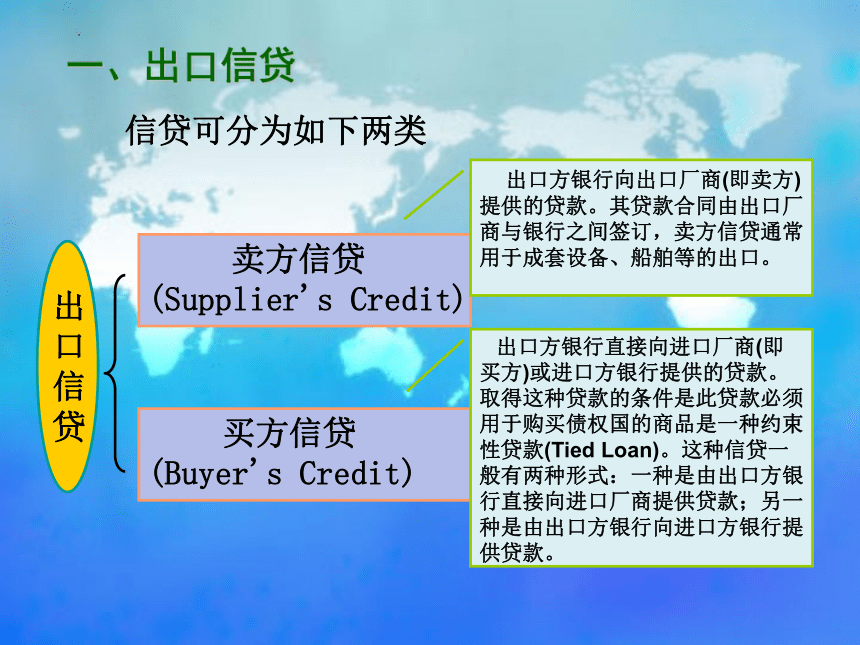 一、出口信贷

信贷可分为如下两类

出口信贷

卖方信贷
(Supplier's Credit)

出口方银行向出口厂商(即卖方)提供的贷款。其贷款合同由出口厂商与银行之间签订，卖方信贷通常用于成套设备、船舶等的出口。

买方信贷
(Buyer's Credit)

出口方银行直接向进口厂商(即买方)或进口方银行提供的贷款。取得这种贷款的条件是此贷款必须用于购买债权国的商品是一种约束性贷款(Tied Loan)。这种信贷一般有两种形式：一种是由出口方银行直接向进口厂商提供贷款；另一种是由出口方银行向进口方银行提供贷款。